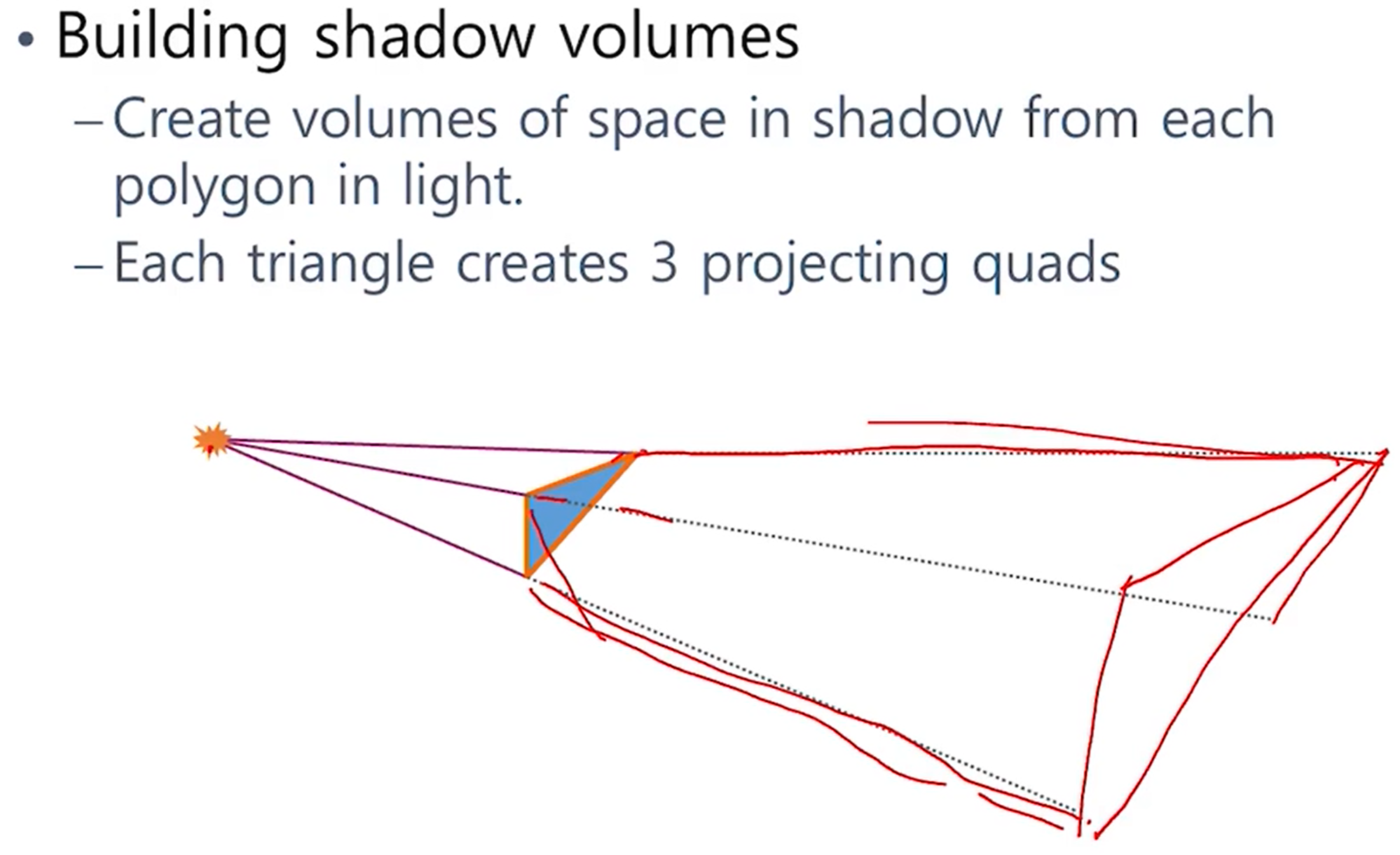 • Building shadow volumes
– Create volumes of space in shadow from each polygon in light.
– Each triangle creates 3 projecting quads